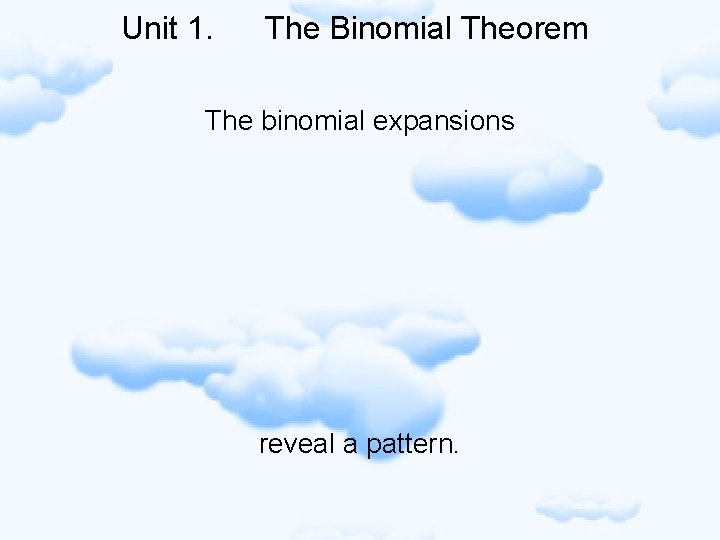 Unit 1. The Binomial Theorem

The binomial expansions

reveal a pattern.